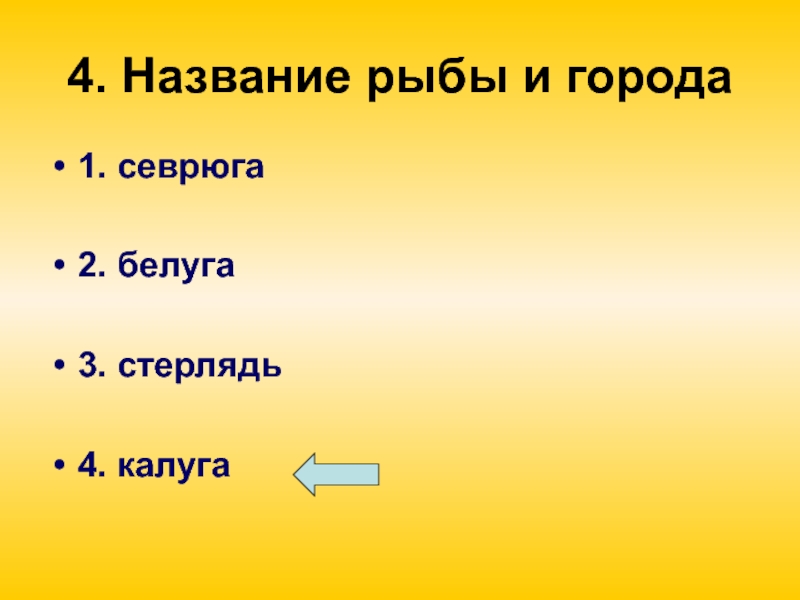 4. Название рыбы и города

• 1. севрюга

• 2. белуга

• 3. стерлядь

• 4. калуга